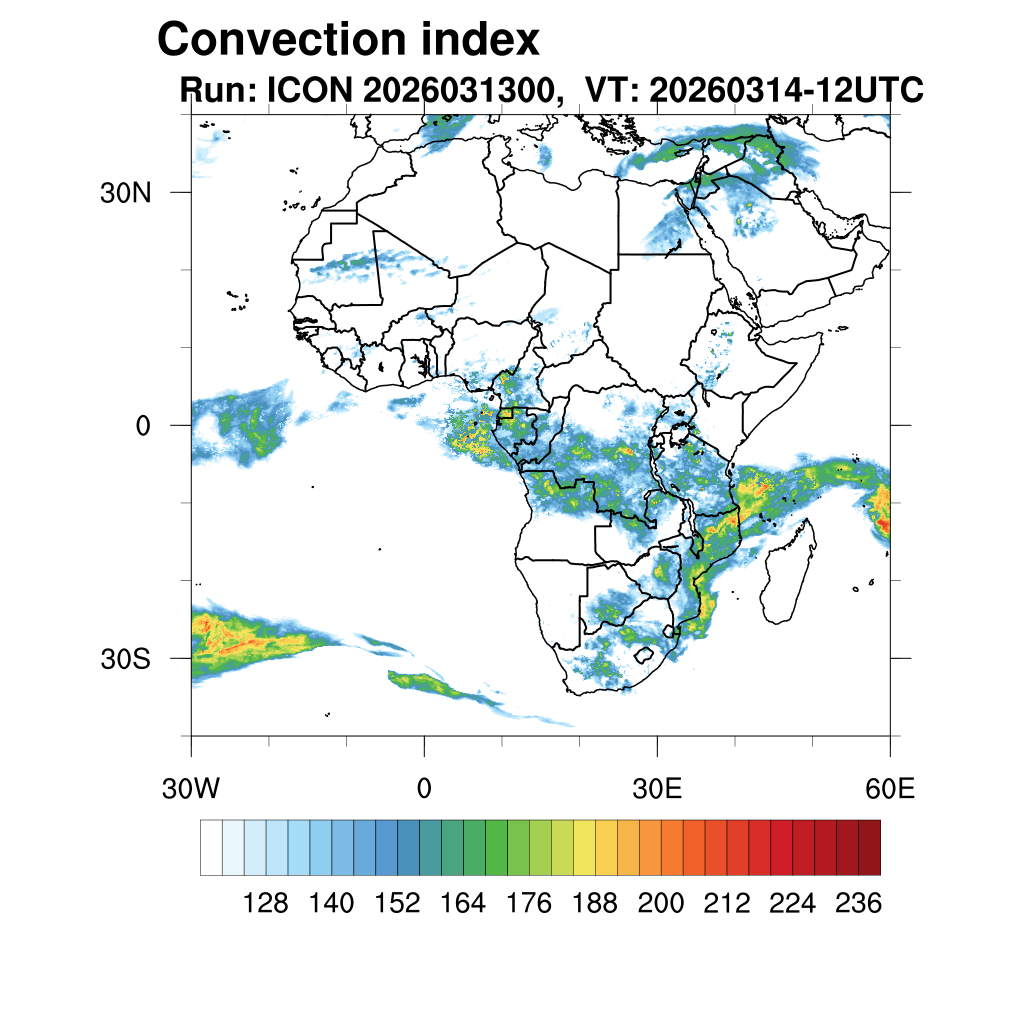 Convection index
Run: ICON 2026031300, VT: 20260314-12UTC

30N
0
30S

30W
0
30E
60E

128 140 152 164 176 188 200 212 224 236